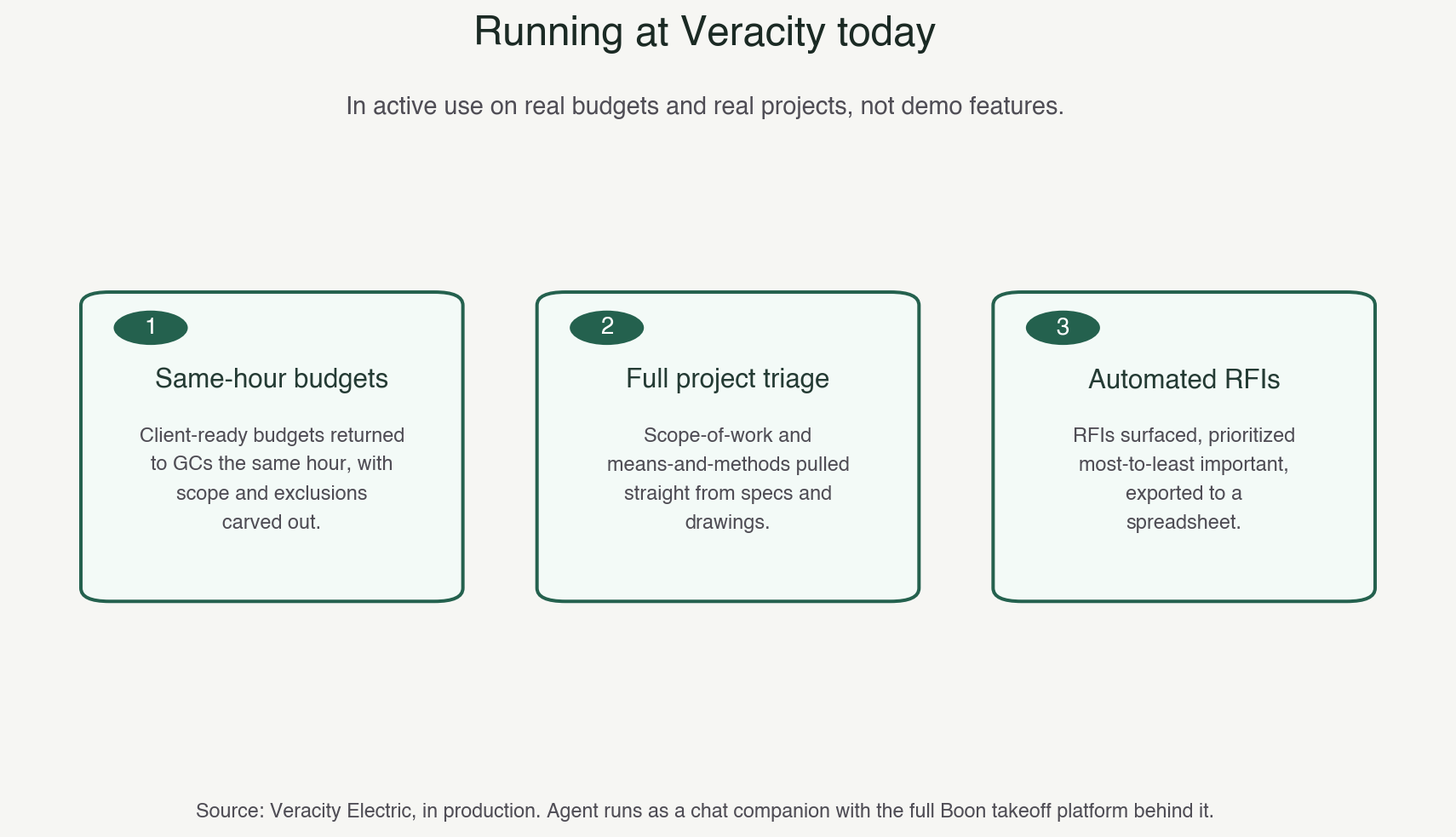 Running at Veracity today

In active use on real budgets and real projects, not demo features.

1

Same-hour budgets

Client-ready budgets returned to GCs the same hour, with scope and exclusions carved out.

2

Full project triage

Scope-of-work and means-and-methods pulled straight from specs and drawings.

3

Automated RFIs

RFIs surfaced, prioritized most-to-least important, exported to a spreadsheet.

Source: Veracity Electric, in production. Agent runs as a chat companion with the full Boon takeoff platform behind it.